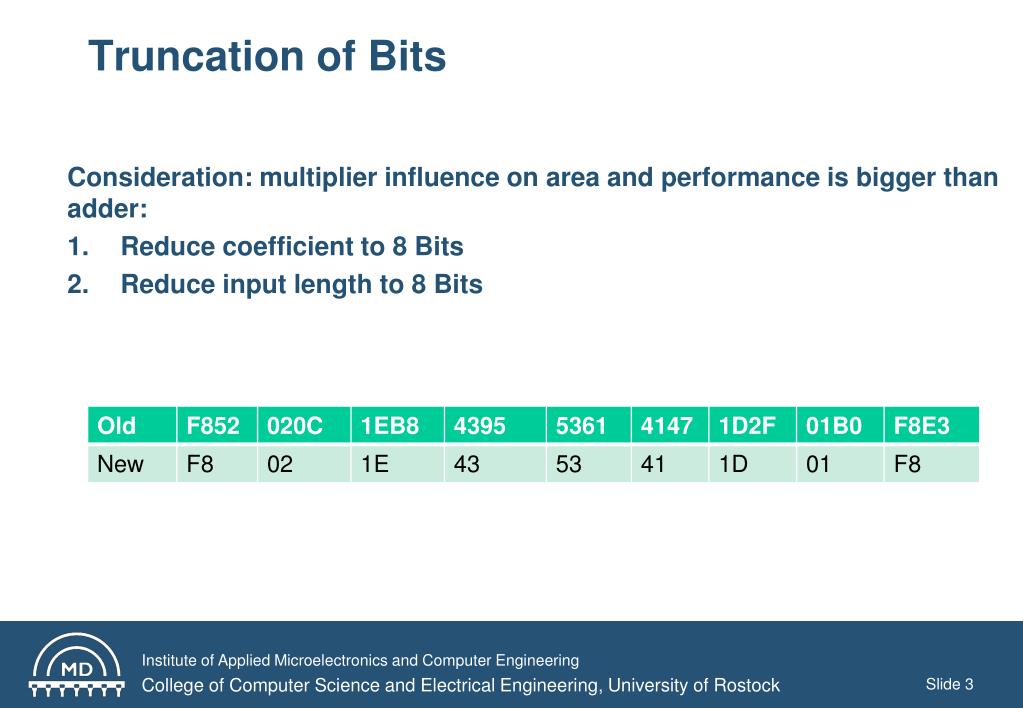 Truncation of Bits

Consideration: multiplier influence on area and performance is bigger than adder:

1. Reduce coefficient to 8 Bits
2. Reduce input length to 8 Bits

| Old | F852 | 020C | 1EB8 | 4395 | 5361 | 4147 | 1D2F | 01B0 | F8E3 |
|---|---|---|---|---|---|---|---|---|---|
| New | F8 | 02 | 1E | 43 | 53 | 41 | 1D | 01 | F8 |

MD

Institute of Applied Microelectronics and Computer Engineering
College of Computer Science and Electrical Engineering, University of Rostock

Slide 3